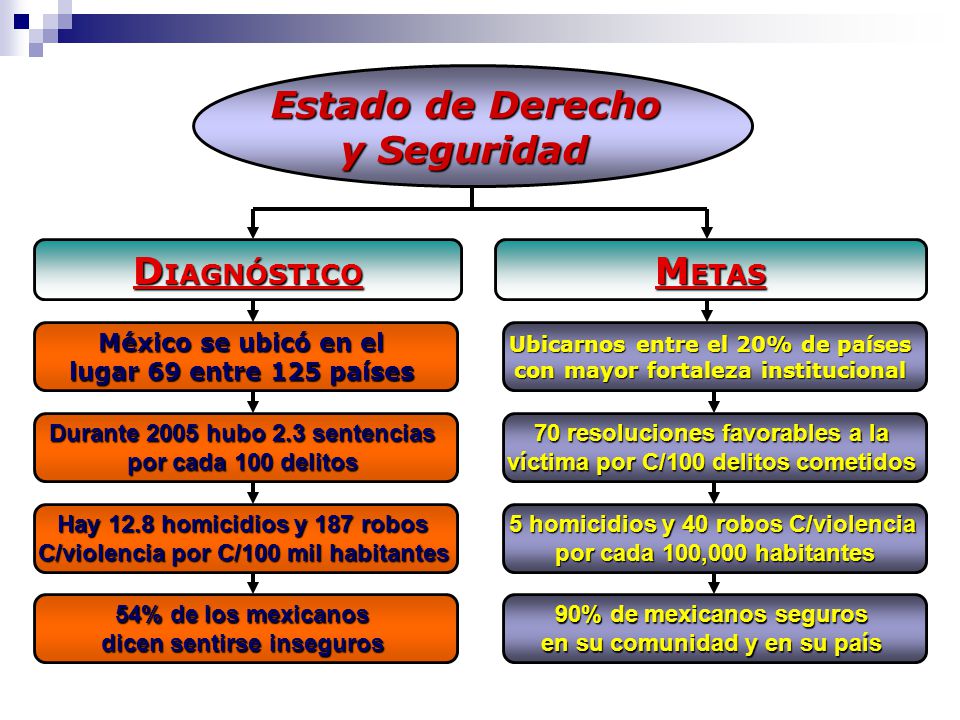 Estado de Derecho y Seguridad

DIAGNÓSTICO

México se ubicó en el lugar 69 entre 125 países

Durante 2005 hubo 2.3 sentencias por cada 100 delitos

Hay 12.8 homicidios y 187 robos C/violencia por C/100 mil habitantes

54% de los mexicanos dicen sentirse inseguros

METAS

Ubicarnos entre el 20% de países con mayor fortaleza institucional

70 resoluciones favorables a la víctima por C/100 delitos cometidos

5 homicidios y 40 robos C/violencia por cada 100,000 habitantes

90% de mexicanos seguros en su comunidad y en su país